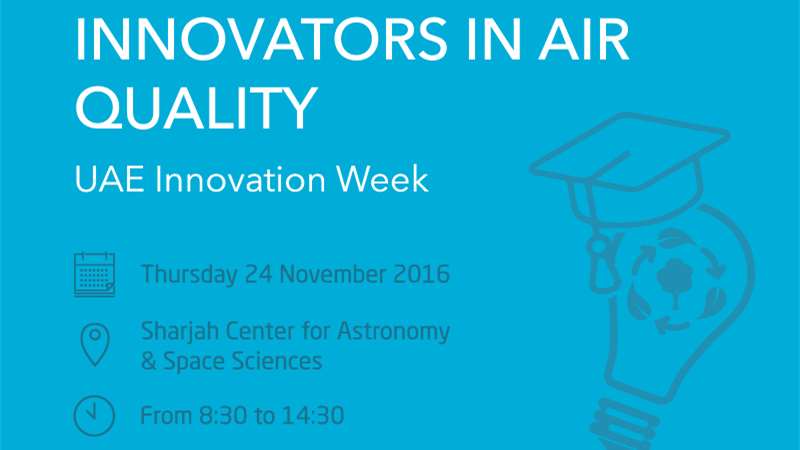 INNOVATORS IN AIR QUALITY

UAE Innovation Week

Thursday 24 November 2016

Sharjah Center for Astronomy & Space Sciences

From 8:30 to 14:30